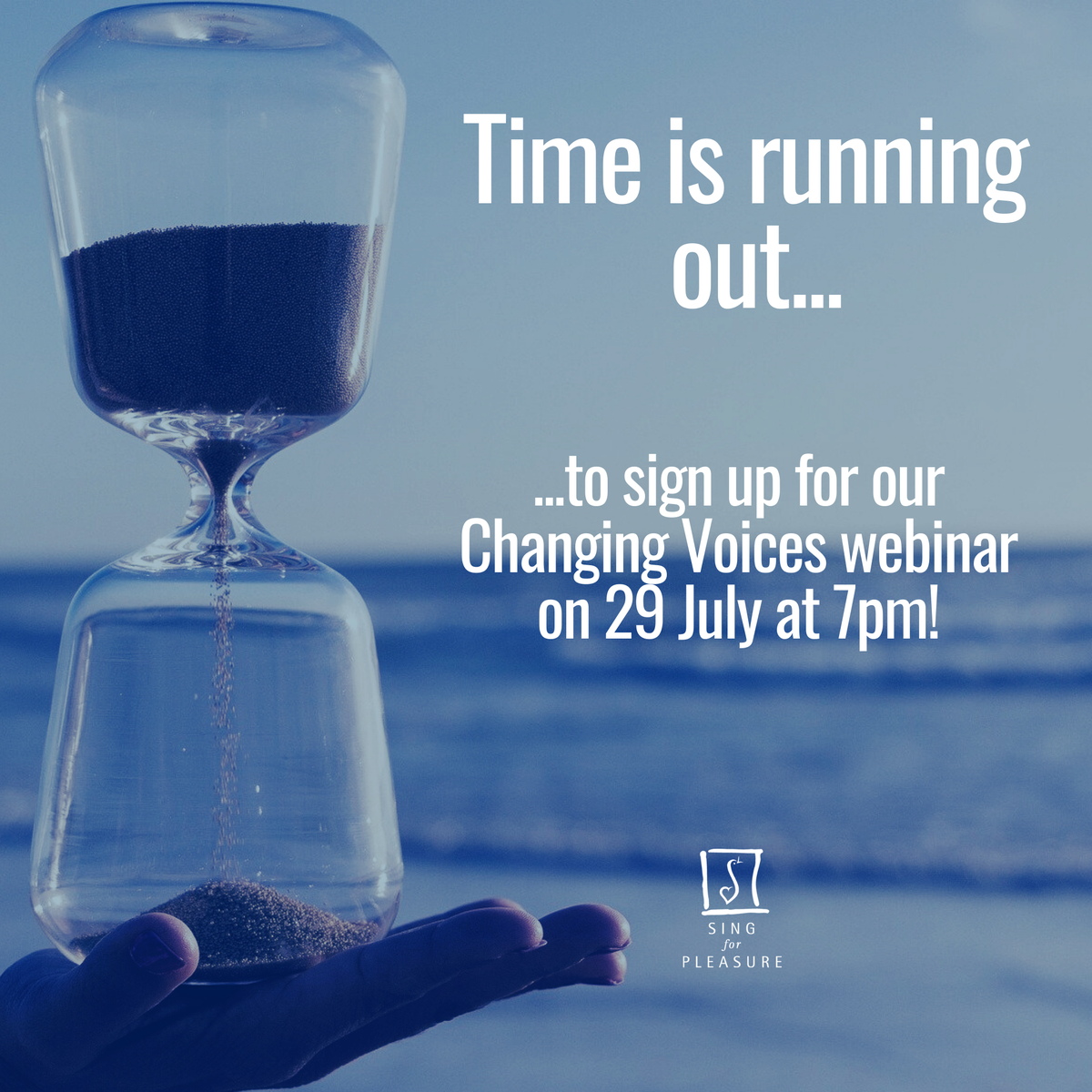 Time is running out...

...to sign up for our Changing Voices webinar on 29 July at 7pm!

SING for PLEASURE